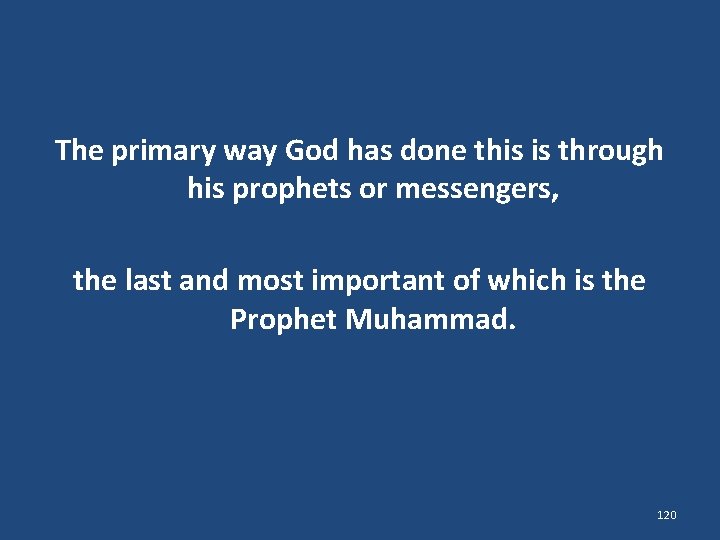 The primary way God has done this is through his prophets or messengers,

the last and most important of which is the Prophet Muhammad.

120